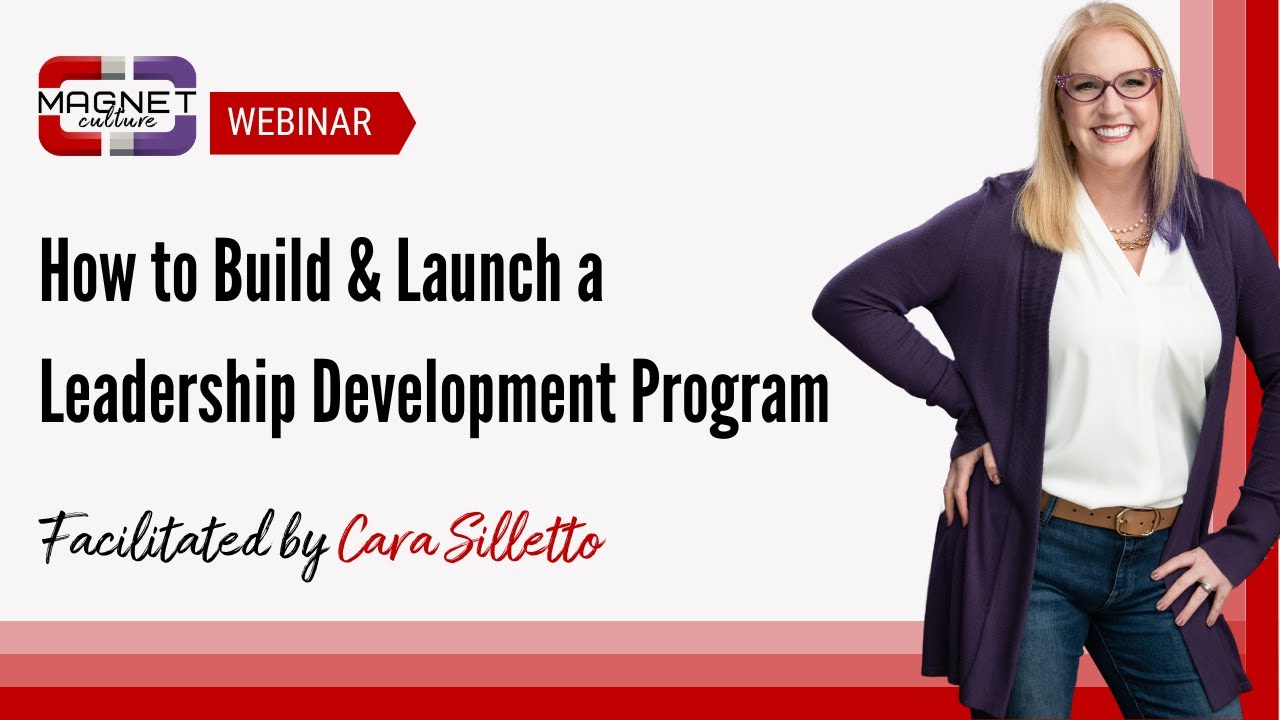 MAGNET culture

WEBINAR

How to Build & Launch a Leadership Development Program

Facilitated by Cara Silletto